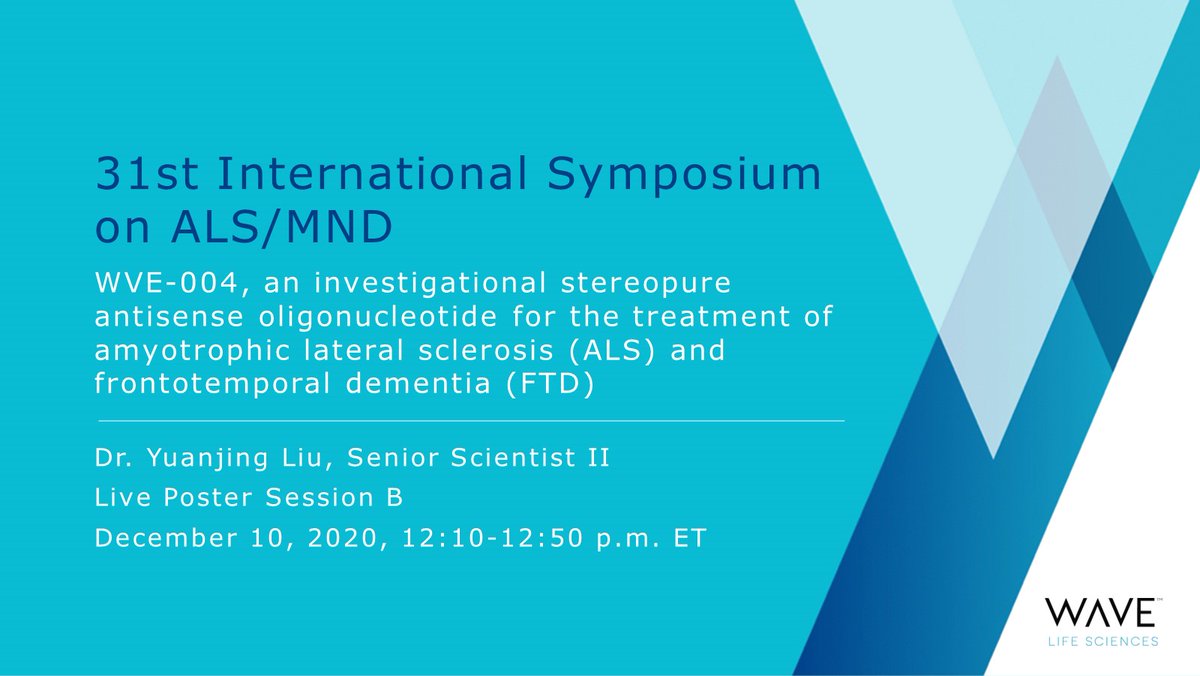 31st International Symposium on ALS/MND

WVE-004, an investigational stereopure antisense oligonucleotide for the treatment of amyotrophic lateral sclerosis (ALS) and frontotemporal dementia (FTD)

Dr. Yuanjing Liu, Senior Scientist II

Live Poster Session B

December 10, 2020, 12:10-12:50 p.m. ET

WAVE™
LIFE SCIENCES